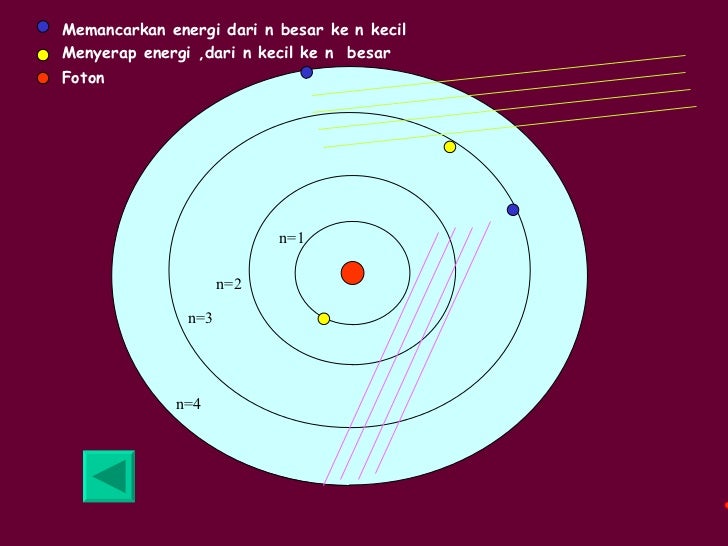 Memancarkan energi dari n besar ke n kecil
Menyerap energi ,dari n kecil ke n besar
Foton

n=1
n=2
n=3
n=4